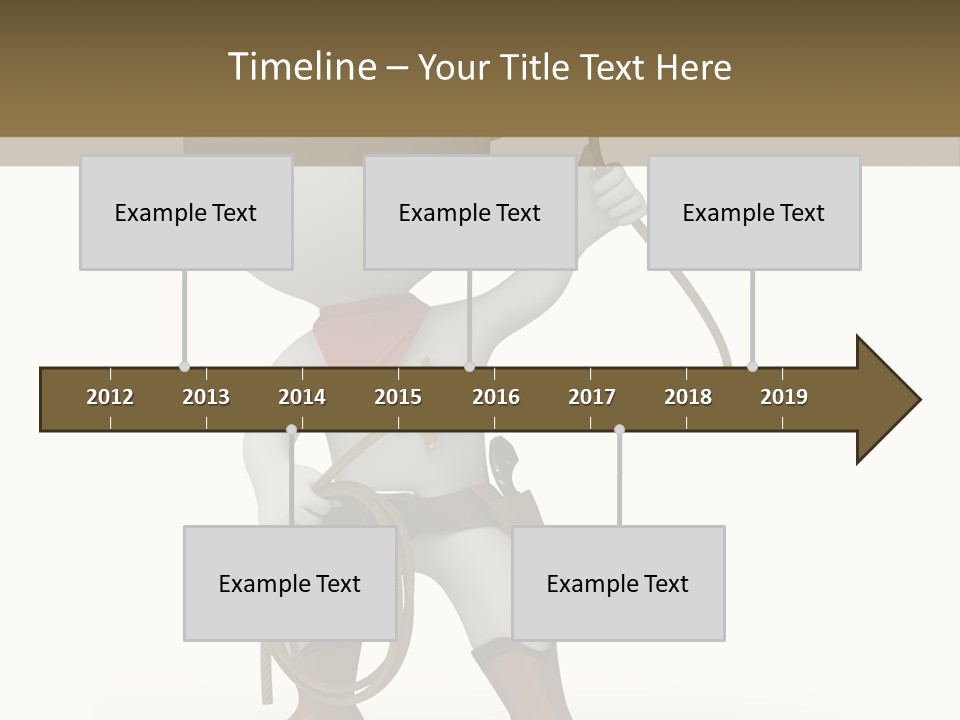 Timeline – Your Title Text Here

Example Text

Example Text

Example Text

2012 2013 2014 2015 2016 2017 2018 2019

Example Text

Example Text